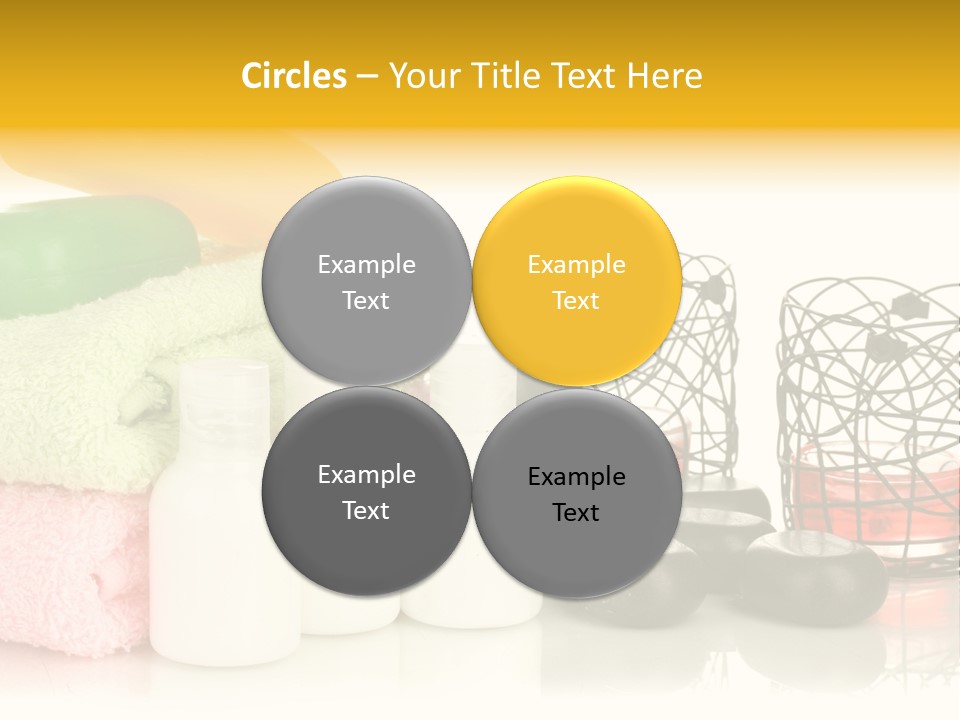 Circles – Your Title Text Here

Example Text

Example Text

Example Text

Example Text